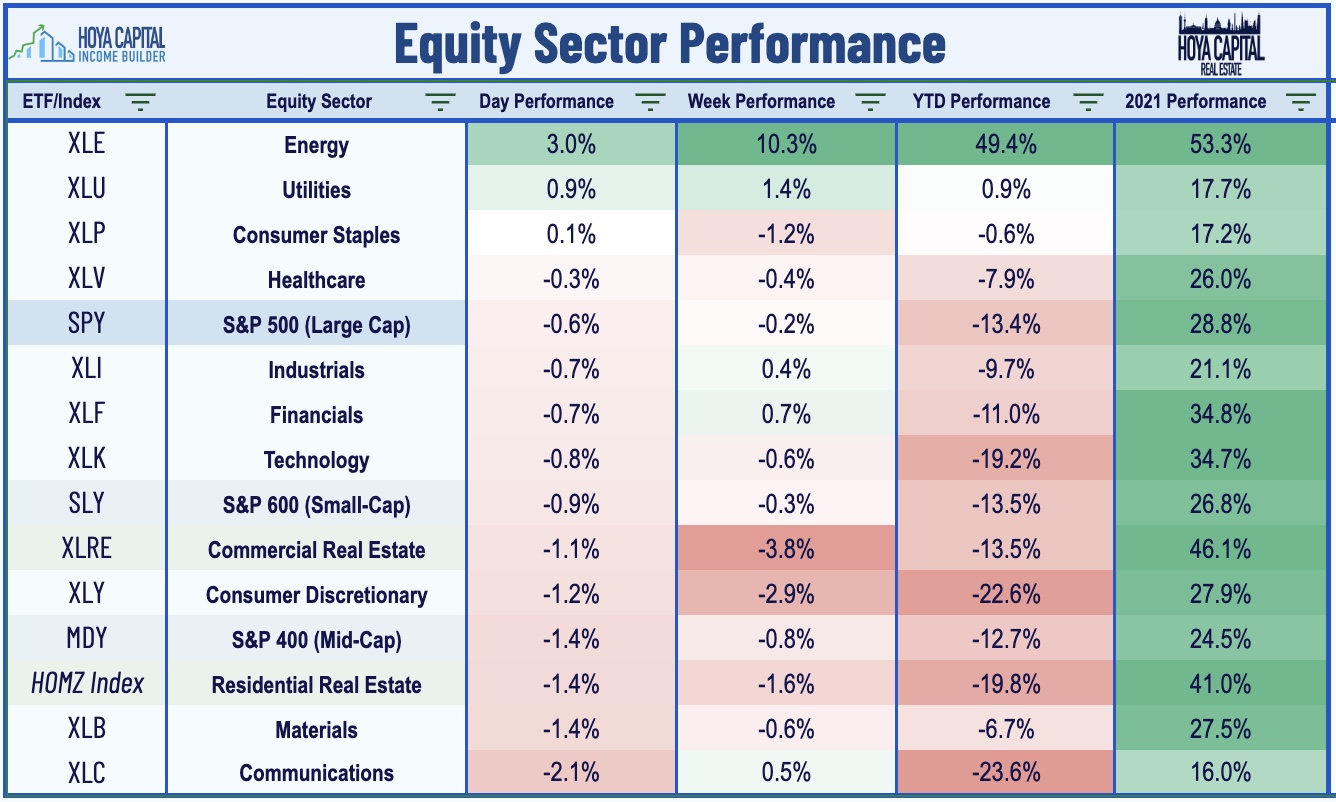 HOYA CAPITAL INCOME BUILDER

Equity Sector Performance

HOYA CAPITAL REAL ESTATE

| ETF/Index | Equity Sector | Day Performance | Week Performance | YTD Performance | 2021 Performance |
|---|---|---|---|---|---|
| XLE | Energy | 3.0% | 10.3% | 49.4% | 53.3% |
| XLU | Utilities | 0.9% | 1.4% | 0.9% | 17.7% |
| XLP | Consumer Staples | 0.1% | -1.2% | -0.6% | 17.2% |
| XLV | Healthcare | -0.3% | -0.4% | -7.9% | 26.0% |
| SPY | S&P 500 (Large Cap) | -0.6% | -0.2% | -13.4% | 28.8% |
| XLI | Industrials | -0.7% | 0.4% | -9.7% | 21.1% |
| XLF | Financials | -0.7% | 0.7% | -11.0% | 34.8% |
| XLK | Technology | -0.8% | -0.6% | -19.2% | 34.7% |
| SLY | S&P 600 (Small-Cap) | -0.9% | -0.3% | -13.5% | 26.8% |
| XLRE | Commercial Real Estate | -1.1% | -3.8% | -13.5% | 46.1% |
| XLY | Consumer Discretionary | -1.2% | -2.9% | -22.6% | 27.9% |
| MDY | S&P 400 (Mid-Cap) | -1.4% | -0.8% | -12.7% | 24.5% |
| HOMZ Index | Residential Real Estate | -1.4% | -1.6% | -19.8% | 41.0% |
| XLB | Materials | -1.4% | -0.6% | -6.7% | 27.5% |
| XLC | Communications | -2.1% | 0.5% | -23.6% | 16.0% |